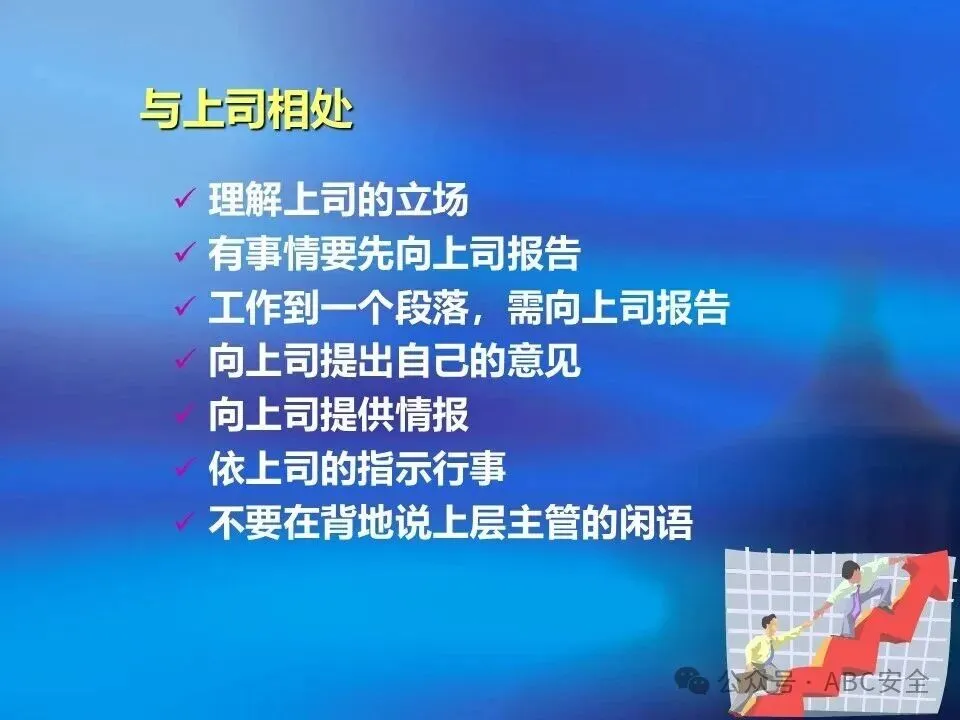 与上司相处

✓ 理解上司的立场
✓ 有事情要先向上司报告
✓ 工作到一个段落，需向上司报告
✓ 向上司提出自己的意见
✓ 向上司提供情报
✓ 依上司的指示行事
✓ 不要在背地说上层主管的闲语

公众号 · ABC安全